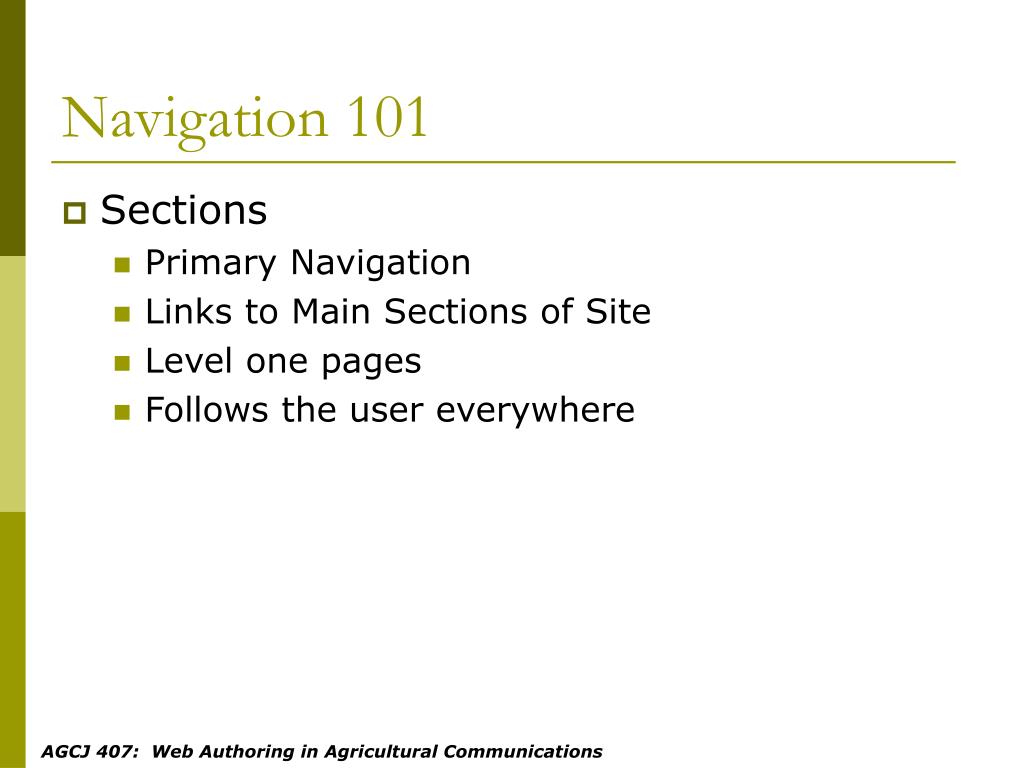 Navigation 101

Sections

Primary Navigation

Links to Main Sections of Site

Level one pages

Follows the user everywhere

AGCJ 407: Web Authoring in Agricultural Communications